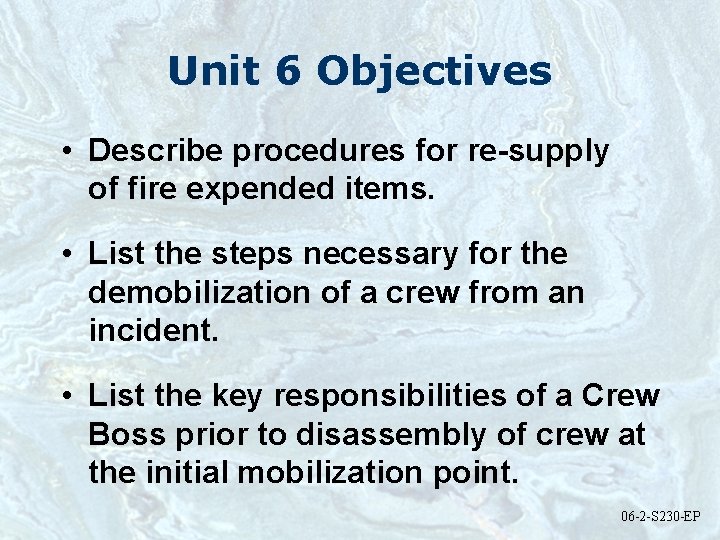 Unit 6 Objectives

• Describe procedures for re-supply of fire expended items.

• List the steps necessary for the demobilization of a crew from an incident.

• List the key responsibilities of a Crew Boss prior to disassembly of crew at the initial mobilization point.

06-2-S230-EP